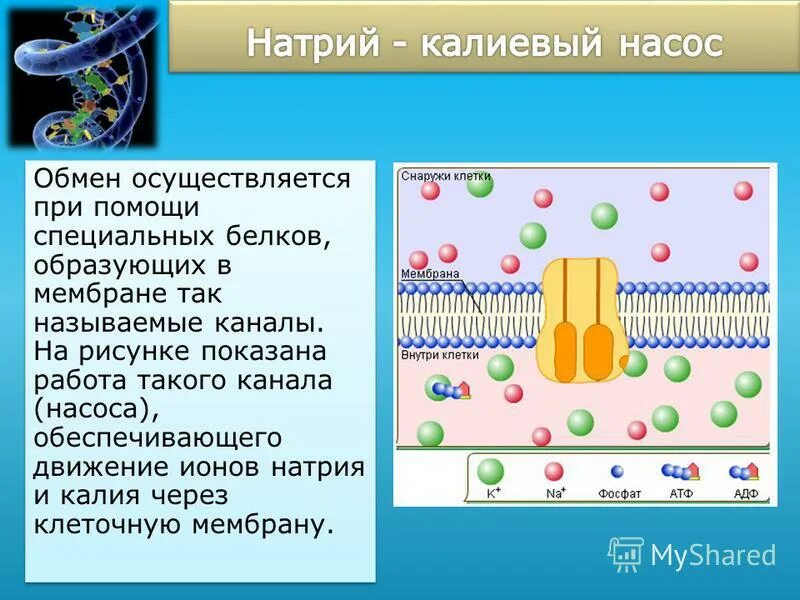 Натрий - калиевый насос

Обмен осуществляется при помощи специальных белков, образующих в мембране так называемые каналы. На рисунке показана работа такого канала (насоса), обеспечивающего движение ионов натрия и калия через клеточную мембрану.

Снаружи клетки

Мембрана

Внутри клетки

$K^+$ $Na^+$ Фосфат АТФ АДФ

MyShared